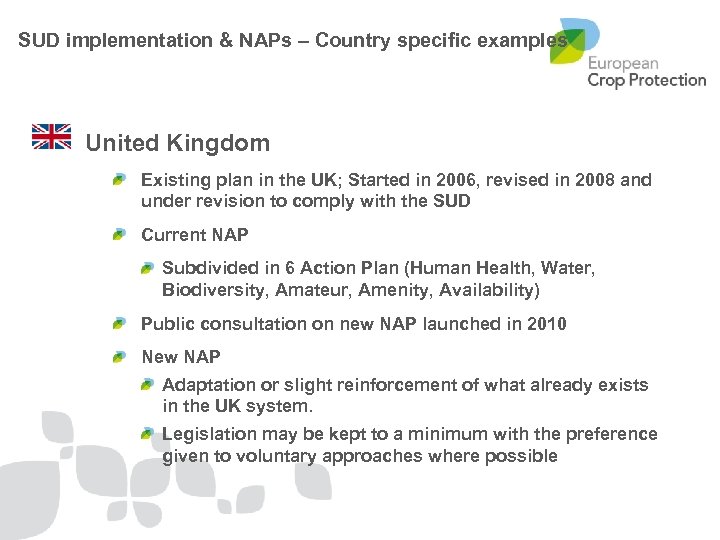 SUD implementation & NAPs – Country specific examples

European Crop Protection

United Kingdom

Existing plan in the UK; Started in 2006, revised in 2008 and under revision to comply with the SUD

Current NAP

Subdivided in 6 Action Plan (Human Health, Water, Biodiversity, Amateur, Amenity, Availability)

Public consultation on new NAP launched in 2010

New NAP

Adaptation or slight reinforcement of what already exists in the UK system.

Legislation may be kept to a minimum with the preference given to voluntary approaches where possible